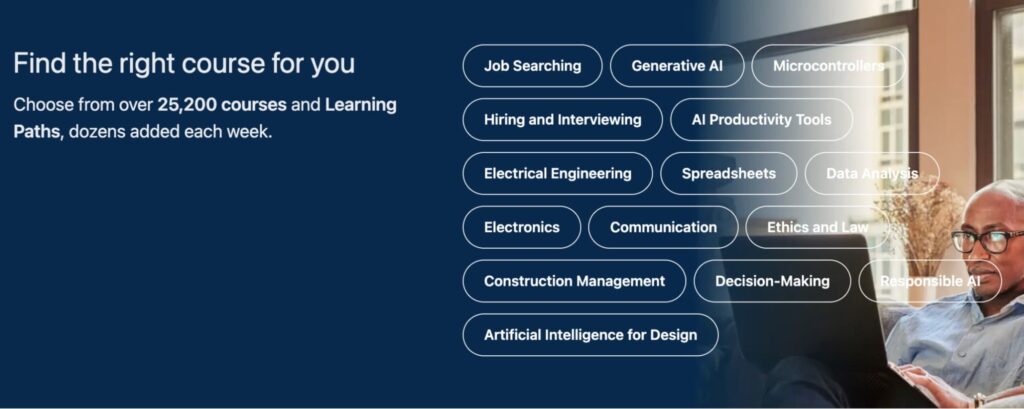 Find the right course for you

Choose from over 25,200 courses and Learning Paths, dozens added each week.

Job Searching
Generative AI
Microcontrollers
Hiring and Interviewing
AI Productivity Tools
Electrical Engineering
Spreadsheets
Data Analysis
Electronics
Communication
Ethics and Law
Construction Management
Decision-Making
Responsible AI
Artificial Intelligence for Design